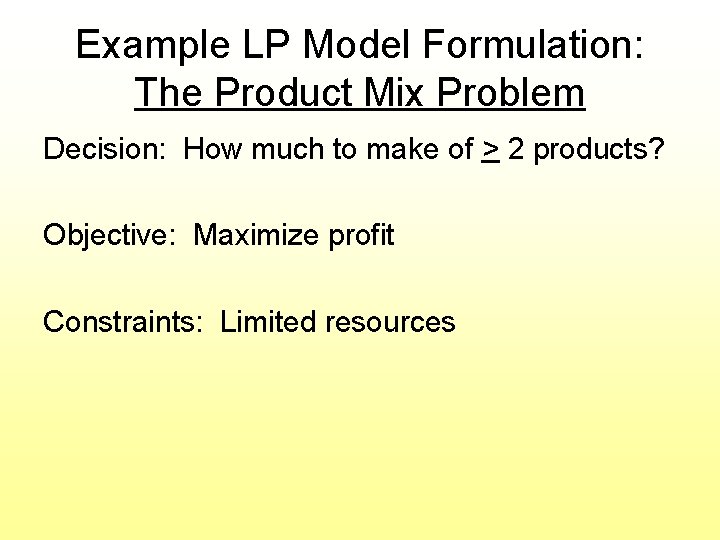 Example LP Model Formulation: The Product Mix Problem

Decision: How much to make of $\geq$ 2 products?

Objective: Maximize profit

Constraints: Limited resources